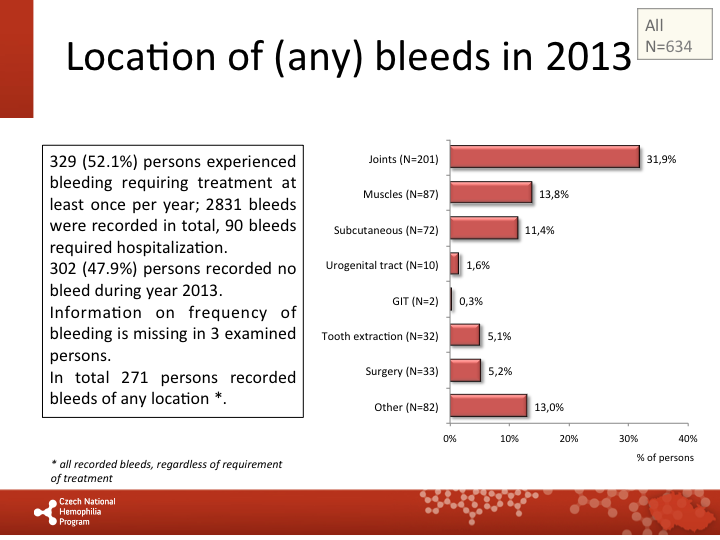 Location of (any) bleeds in 2013

All
N=634

329 (52.1%) persons experienced bleeding requiring treatment at least once per year; 2831 bleeds were recorded in total, 90 bleeds required hospitalization.
302 (47.9%) persons recorded no bleed during year 2013.
Information on frequency of bleeding is missing in 3 examined persons.
In total 271 persons recorded bleeds of any location *.

Joints (N=201) 31,9%
Muscles (N=87) 13,8%
Subcutaneous (N=72) 11,4%
Urogenital tract (N=10) 1,6%
GIT (N=2) 0,3%
Tooth extraction (N=32) 5,1%
Surgery (N=33) 5,2%
Other (N=82) 13,0%

0% 10% 20% 30% 40%
% of persons

* all recorded bleeds, regardless of requirement of treatment

Czech National Hemophilia Program